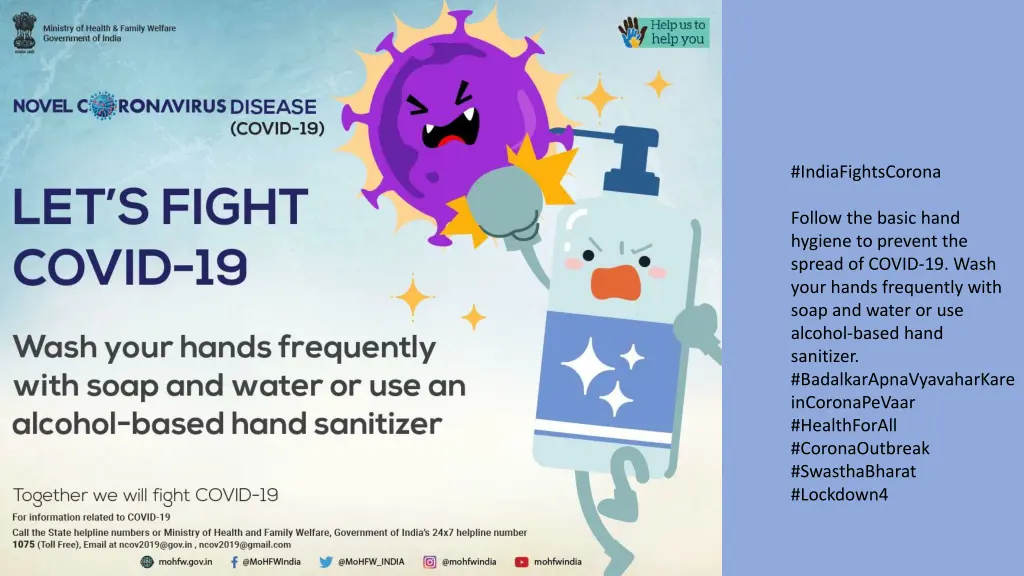 Ministry of Health & Family Welfare
Government of India

Help us to help you

NOVEL CORONAVIRUS DISEASE (COVID-19)

LET'S FIGHT COVID-19

Wash your hands frequently with soap and water or use an alcohol-based hand sanitizer

Together we will fight COVID-19
For information related to COVID-19
Call the State helpline numbers or Ministry of Health and Family Welfare, Government of India's 24x7 helpline number 1075 (Toll Free), Email at ncov2019@gov.in , ncov2019@gmail.com

mohfw.gov.in @MoHFWindia @MoHFW_INDIA @mohfwindia mohfwindia

#IndiaFightsCorona

Follow the basic hand hygiene to prevent the spread of COVID-19. Wash your hands frequently with soap and water or use alcohol-based hand sanitizer.
#BadalkarApnaVyavaharKareinCoronaPeVaar
#HealthForAll
#CoronaOutbreak
#SwasthaBharat
#Lockdown4